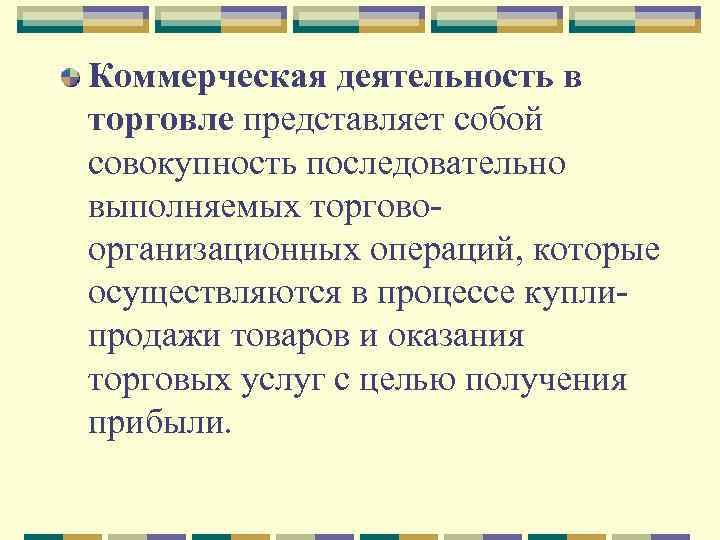 Коммерческая деятельность в торговле представляет собой совокупность последовательно выполняемых торгово-организационных операций, которые осуществляются в процессе купли-продажи товаров и оказания торговых услуг с целью получения прибыли.